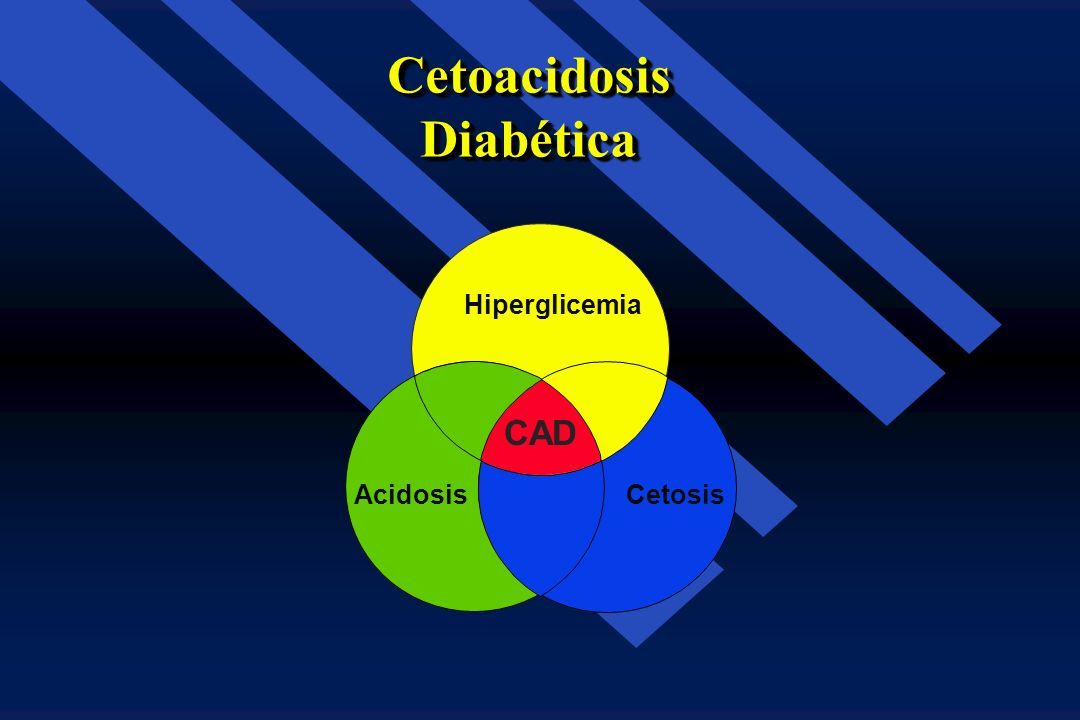 Cetoacidosis Diabética

Hiperglicemia

CAD

Acidosis

Cetosis